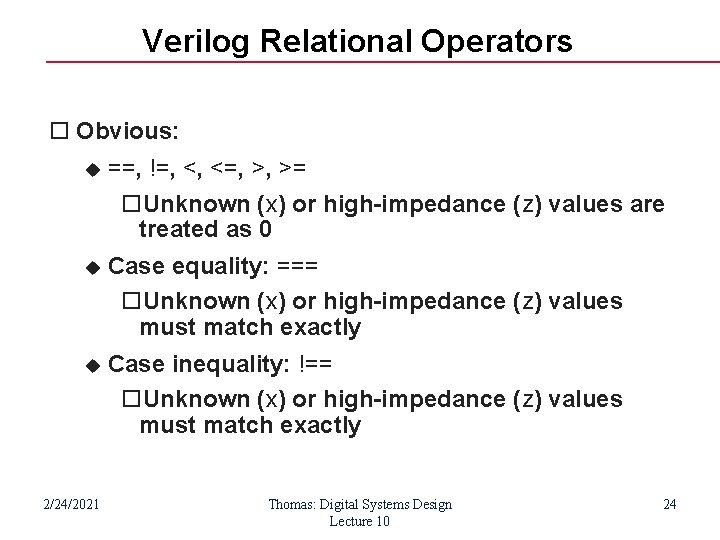 Verilog Relational Operators

☐ Obvious:

◆ ==, !=, <, <=, >, >=

☐ Unknown (x) or high-impedance (z) values are treated as 0

◆ Case equality: ===

☐ Unknown (x) or high-impedance (z) values must match exactly

◆ Case inequality: !==

☐ Unknown (x) or high-impedance (z) values must match exactly

2/24/2021

Thomas: Digital Systems Design Lecture 10

24